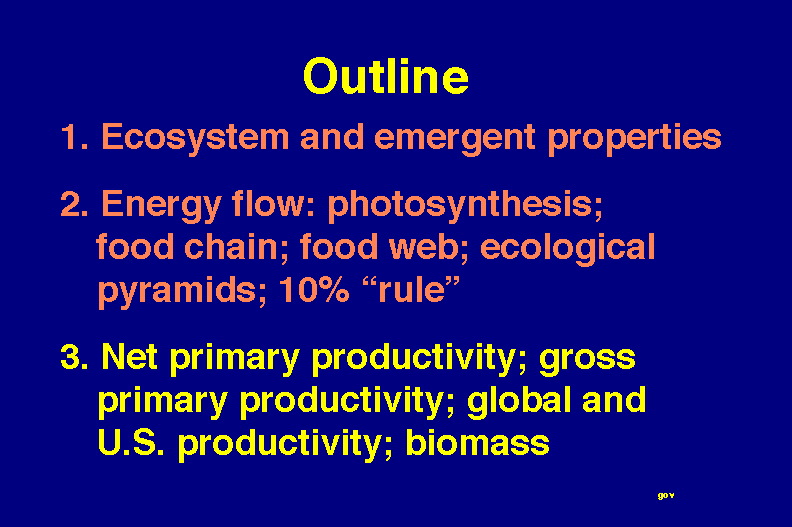 Outline

1. Ecosystem and emergent properties

2. Energy flow: photosynthesis; food chain; food web; ecological pyramids; 10% “rule”

3. Net primary productivity; gross primary productivity; global and U.S. productivity; biomass

gov